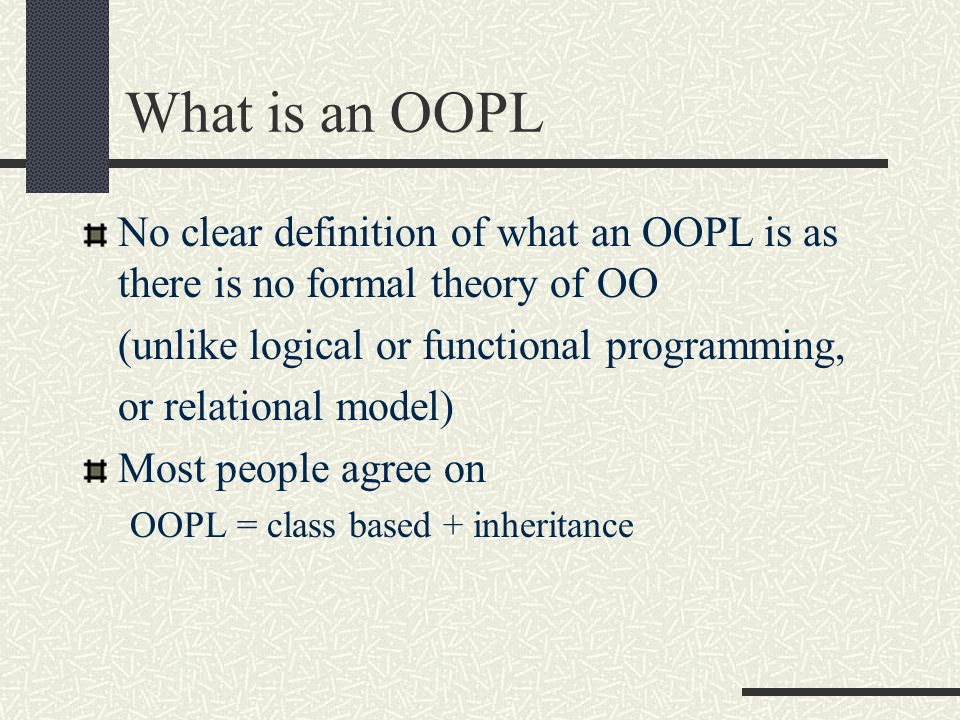 What is an OOPL

No clear definition of what an OOPL is as there is no formal theory of OO

(unlike logical or functional programming,

or relational model)

Most people agree on

OOPL = class based + inheritance